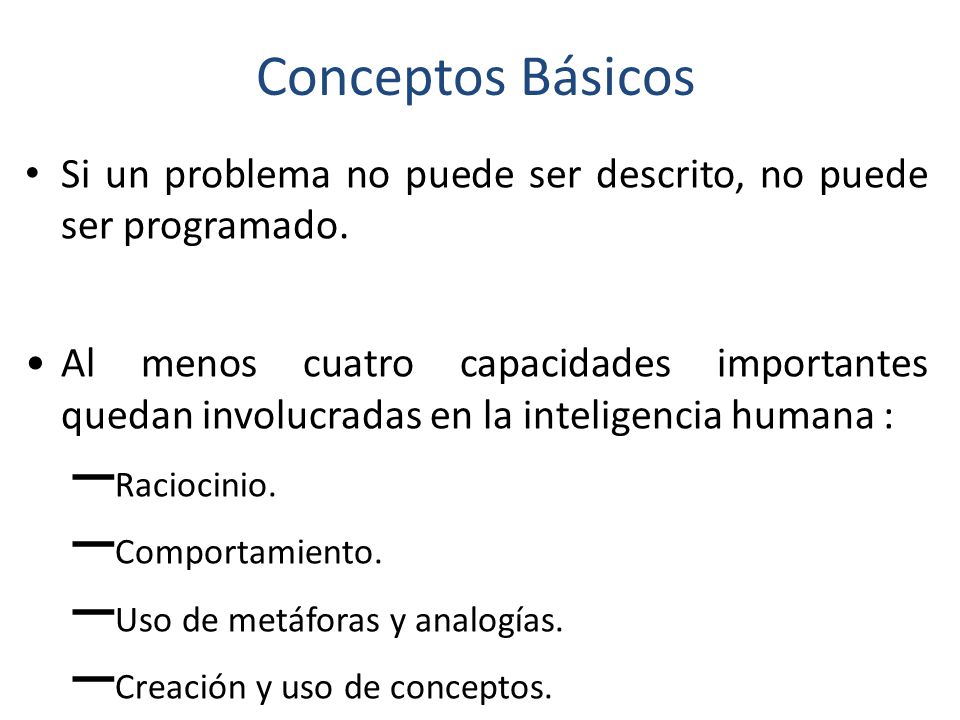 Conceptos Básicos

• Si un problema no puede ser descrito, no puede ser programado.

• Al menos cuatro capacidades importantes quedan involucradas en la inteligencia humana :

– Raciocinio.

– Comportamiento.

– Uso de metáforas y analogías.

– Creación y uso de conceptos.